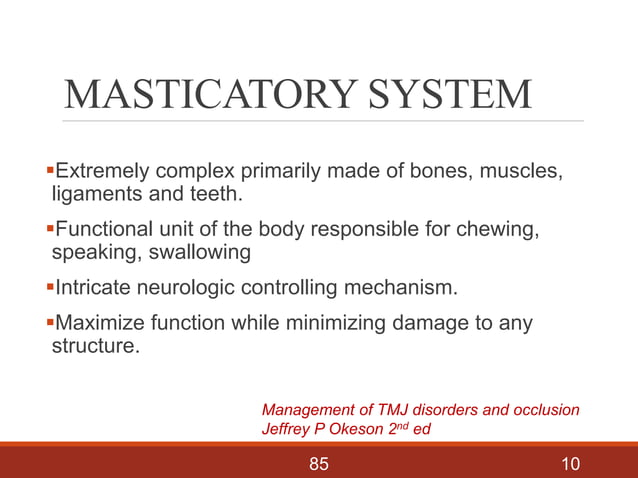 MASTICATORY SYSTEM

▪Extremely complex primarily made of bones, muscles, ligaments and teeth.

▪Functional unit of the body responsible for chewing, speaking, swallowing

▪Intricate neurologic controlling mechanism.

▪Maximize function while minimizing damage to any structure.

Management of TMJ disorders and occlusion
Jeffrey P Okeson 2$^{nd}$ ed

85

10